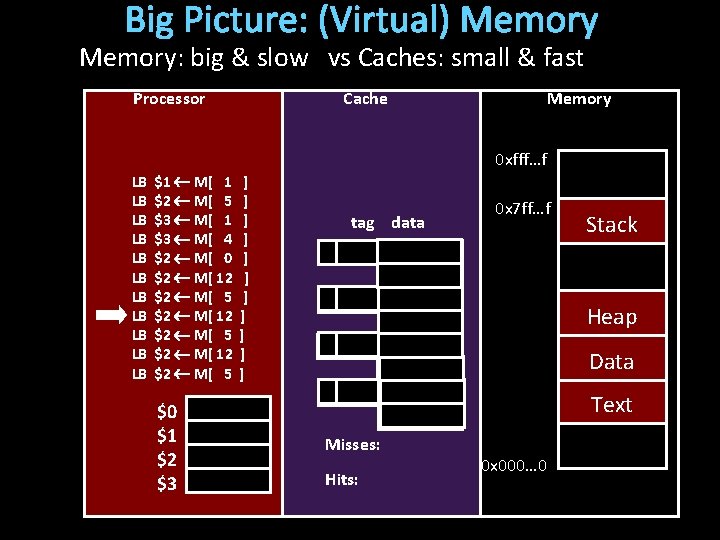 Big Picture: (Virtual) Memory

Memory: big & slow vs Caches: small & fast

Processor

LB $1 ← M[ 1 ]
LB $2 ← M[ 5 ]
LB $3 ← M[ 1 ]
LB $3 ← M[ 4 ]
LB $2 ← M[ 0 ]
LB $2 ← M[ 12 ]
LB $2 ← M[ 5 ]
LB $2 ← M[ 12 ]
LB $2 ← M[ 5 ]
LB $2 ← M[ 12 ]
LB $2 ← M[ 5 ]

$0
$1
$2
$3

Cache

tag data

Misses:

Hits:

Memory

0xfff...f

0x7ff...f

Stack

Heap

Data

Text

0x000...0